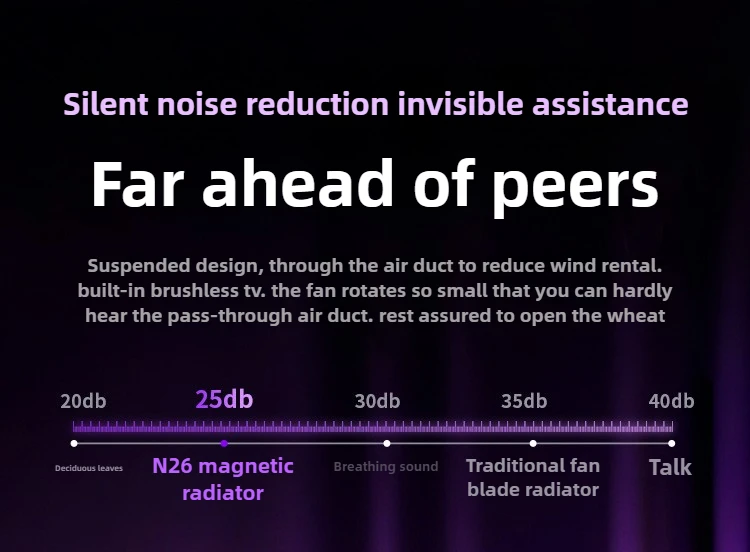 Silent noise reduction invisible assistance

Far ahead of peers

Suspended design, through the air duct to reduce wind rental. built-in brushless tv. the fan rotates so small that you can hardly hear the pass-through air duct. rest assured to open the wheat

20db 25db 30db 35db 40db

Deciduous leaves
N26 magnetic radiator
Breathing sound
Traditional fan blade radiator
Talk